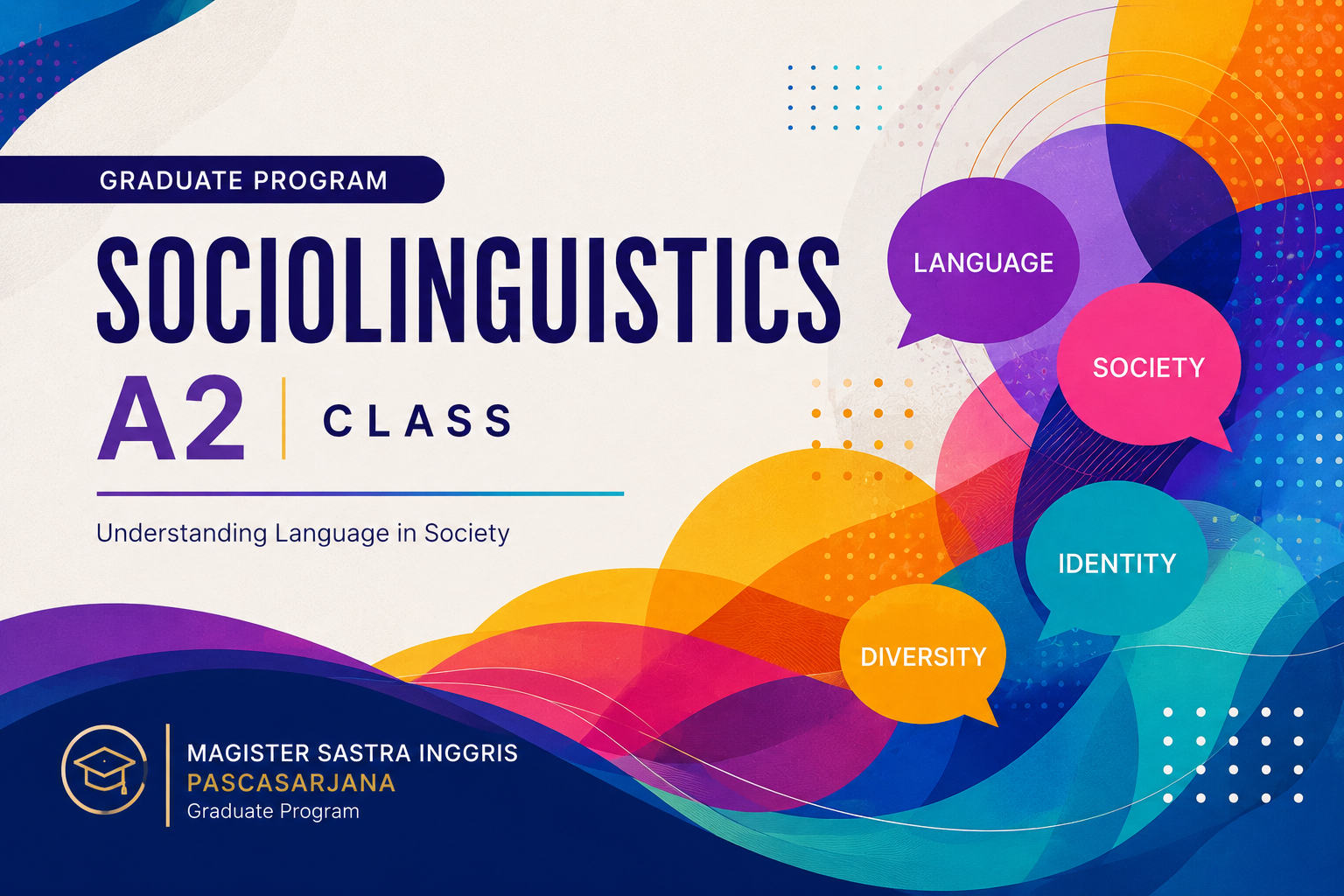 GRADUATE PROGRAM

SOCIOLINGUISTICS

A2 | CLASS

Understanding Language in Society

LANGUAGE

SOCIETY

IDENTITY

DIVERSITY

MAGISTER SASTRA INGGRIS
PASCASARJANA
Graduate Program